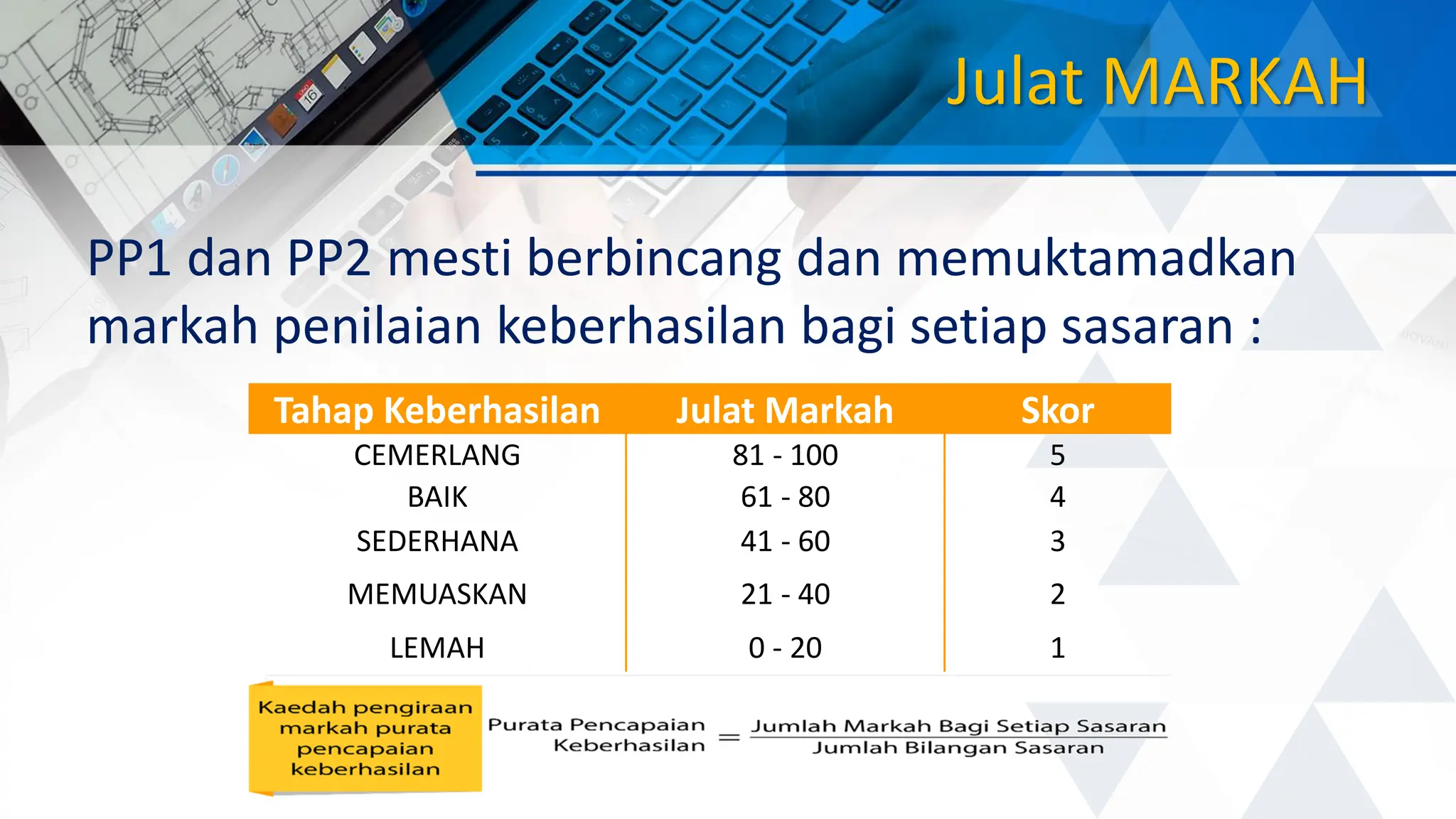 Julat MARKAH

PP1 dan PP2 mesti berbincang dan memuktamadkan markah penilaian keberhasilan bagi setiap sasaran :

| Tahap Keberhasilan | Julat Markah | Skor |
|---|---|---|
| CEMERLANG | 81 - 100 | 5 |
| BAIK | 61 - 80 | 4 |
| SEDERHANA | 41 - 60 | 3 |
| MEMUASKAN | 21 - 40 | 2 |
| LEMAH | 0 - 20 | 1 |

Kaedah pengiraan markah purata pencapaian keberhasilan

Purata Pencapaian Keberhasilan $= \frac{\text{Jumlah Markah Bagi Setiap Sasaran}}{\text{Jumlah Bilangan Sasaran}}$